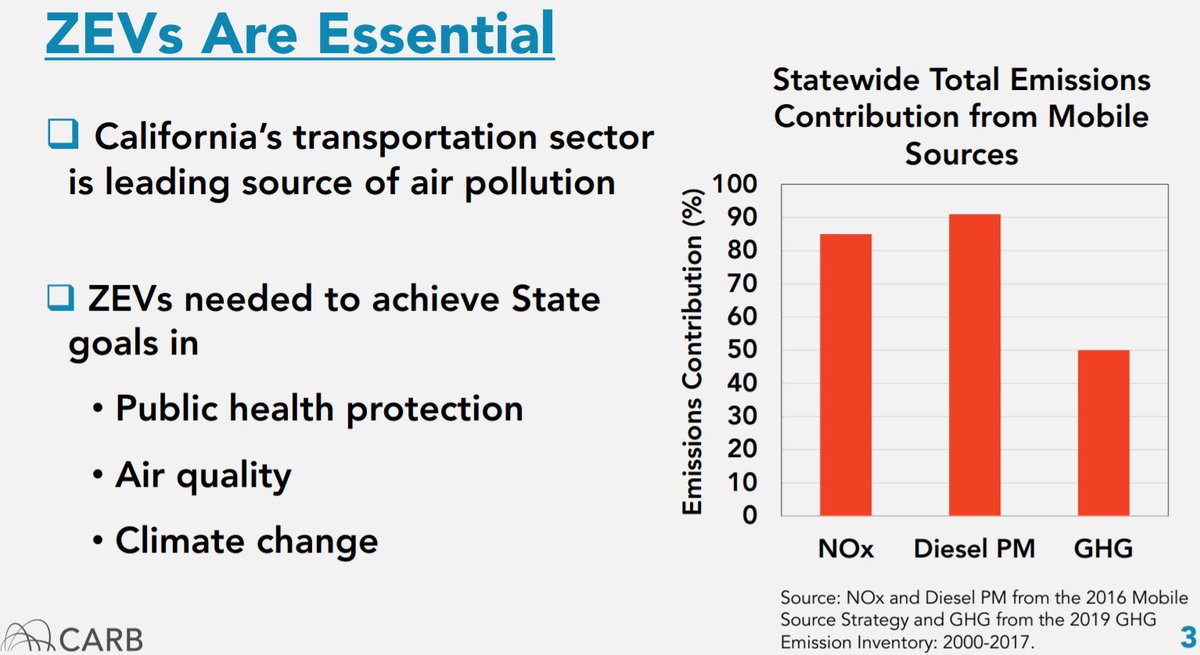 ZEVs Are Essential

❑ California's transportation sector is leading source of air pollution

❑ ZEVs needed to achieve State goals in

• Public health protection

• Air quality

• Climate change

Statewide Total Emissions Contribution from Mobile Sources

Emissions Contribution (%)

100
90
80
70
60
50
40
30
20
10
0

NOx
Diesel PM
GHG

Source: NOx and Diesel PM from the 2016 Mobile Source Strategy and GHG from the 2019 GHG Emission Inventory: 2000-2017.

CARB

3